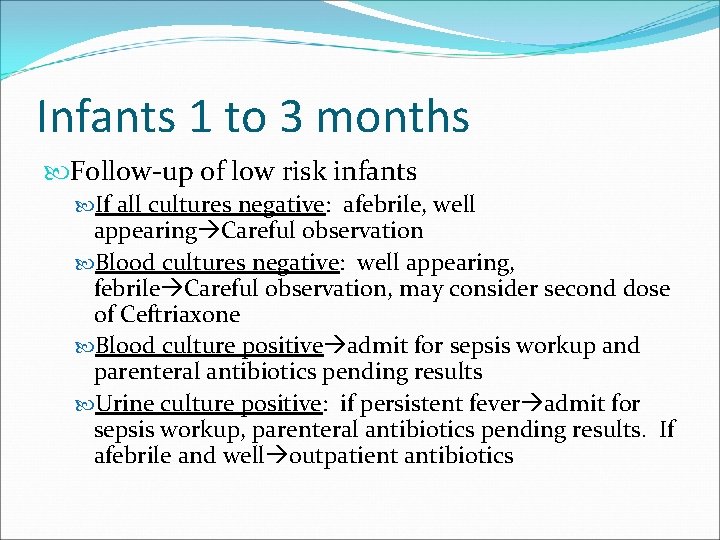 Infants 1 to 3 months

Follow-up of low risk infants

If all cultures negative: afebrile, well appearing→Careful observation

Blood cultures negative: well appearing, febrile→Careful observation, may consider second dose of Ceftriaxone

Blood culture positive→admit for sepsis workup and parenteral antibiotics pending results

Urine culture positive: if persistent fever→admit for sepsis workup, parenteral antibiotics pending results. If afebrile and well→outpatient antibiotics